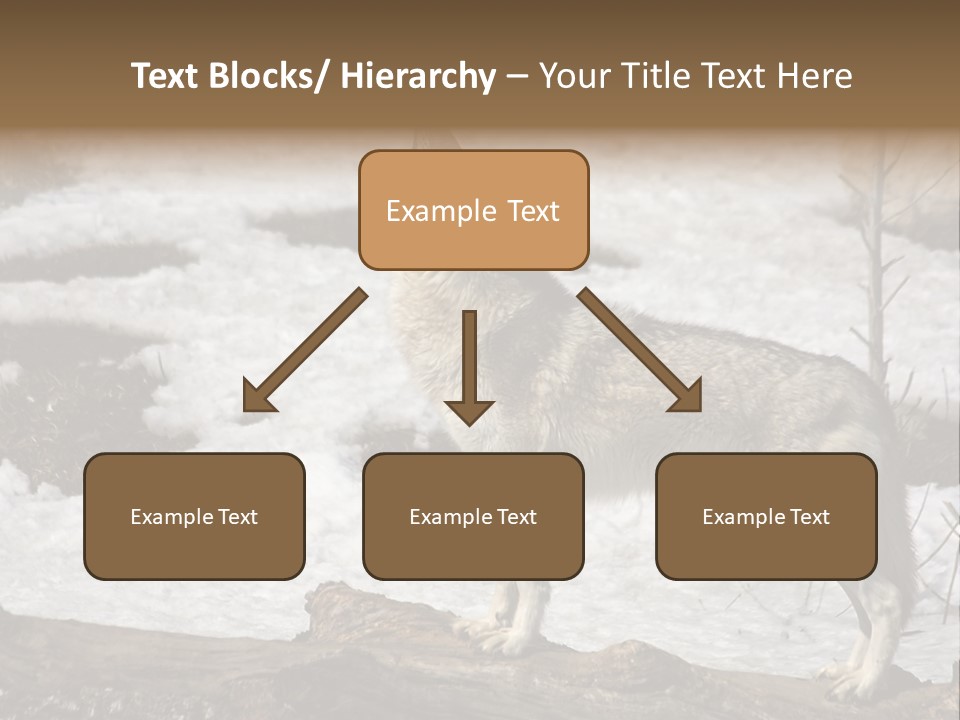 Text Blocks/ Hierarchy – Your Title Text Here

Example Text

Example Text

Example Text

Example Text